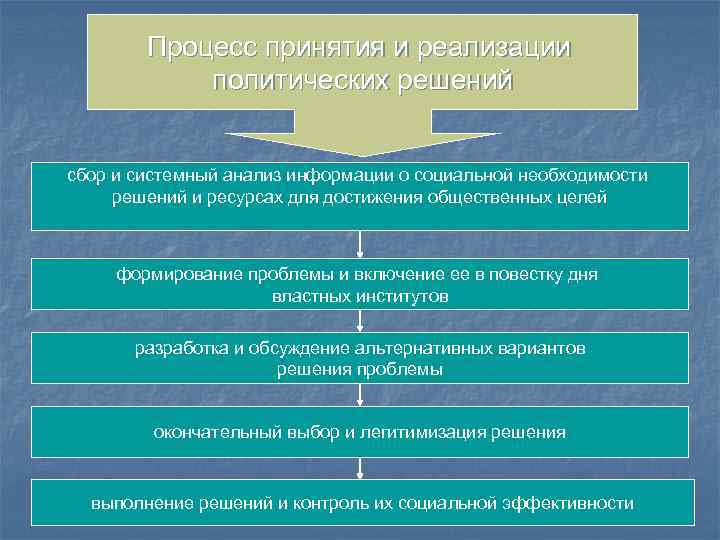 Процесс принятия и реализации политических решений

сбор и системный анализ информации о социальной необходимости решений и ресурсах для достижения общественных целей

формирование проблемы и включение ее в повестку дня властных институтов

разработка и обсуждение альтернативных вариантов решения проблемы

окончательный выбор и легитимизация решения

выполнение решений и контроль их социальной эффективности